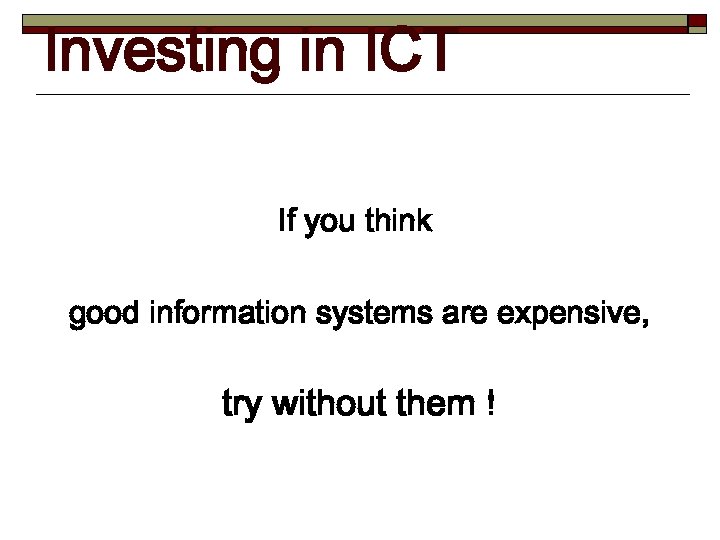 Investing in ICT

If you think

good information systems are expensive,

try without them !